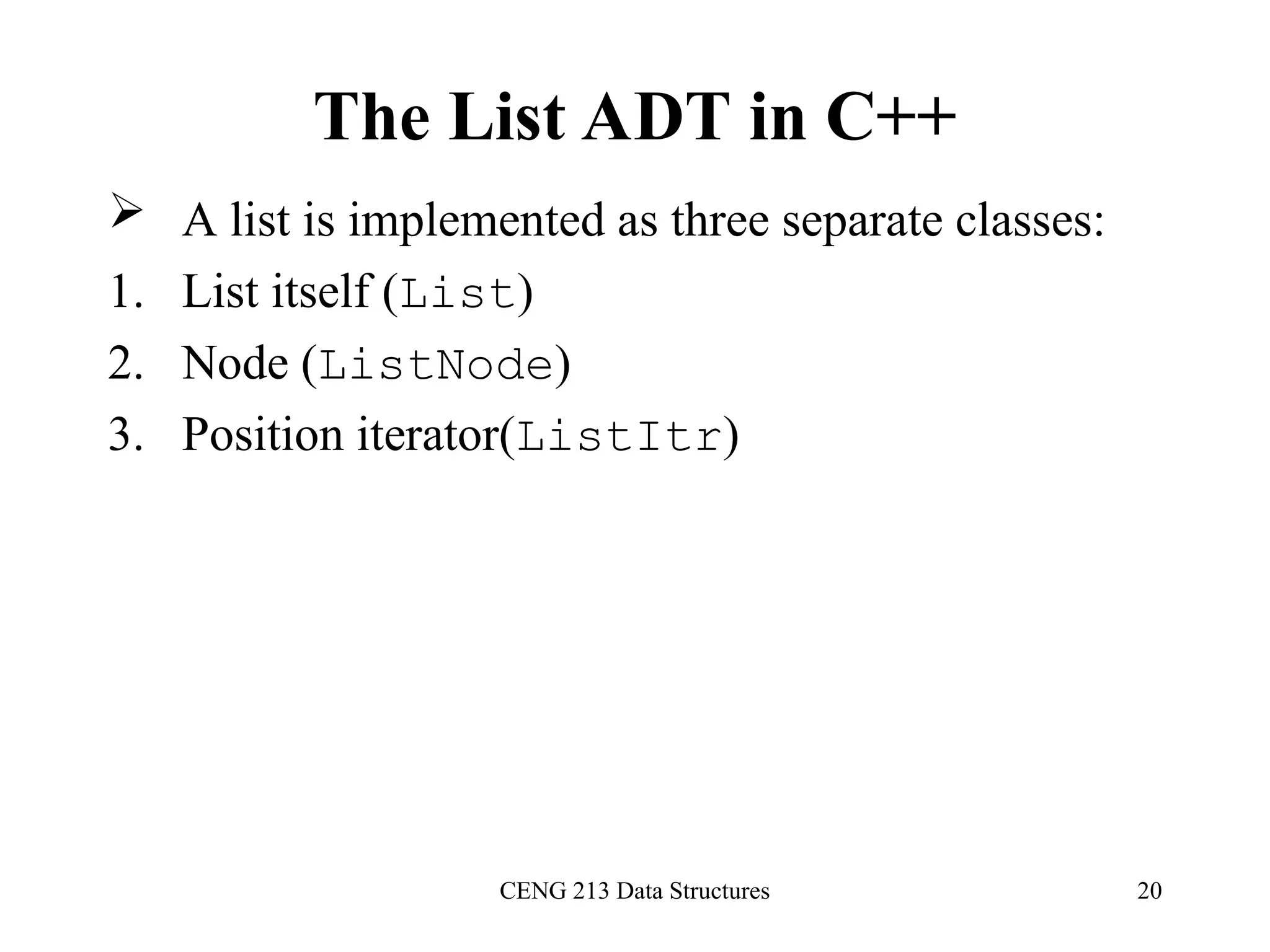 The List ADT in C++

➢ A list is implemented as three separate classes:

1. List itself (List)
2. Node (ListNode)
3. Position iterator(ListItr)

CENG 213 Data Structures

20